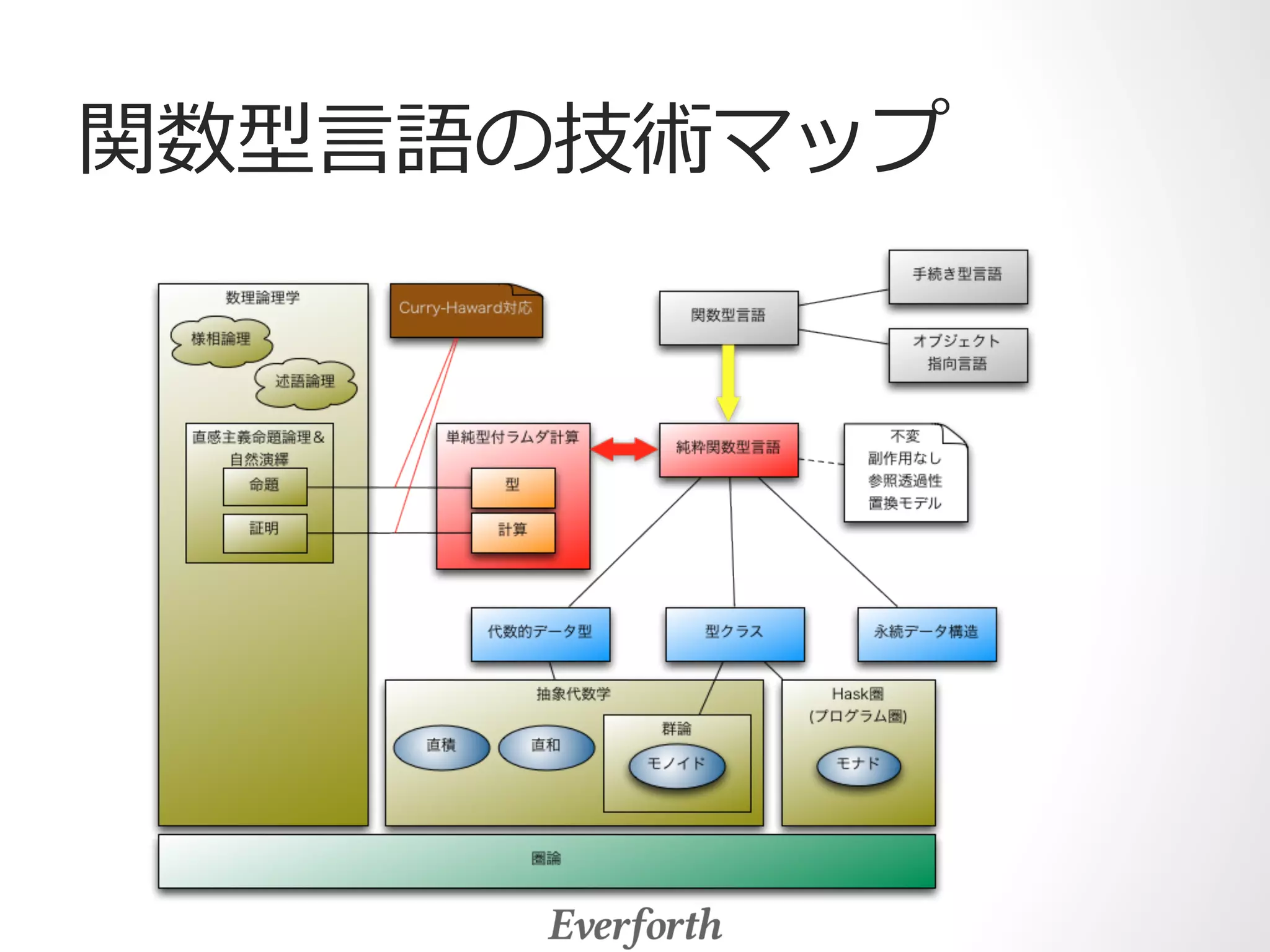 関数型言語の技術マップ

数理論理学

様相論理

述語論理

直感主義命題論理＆自然演繹

命題

証明

Curry-Haward対応

単純型付ラムダ計算

型

計算

関数型言語

手続き型言語

オブジェクト指向言語

純粋関数型言語

不変
副作用なし
参照透過性
置換モデル

代数的データ型

型クラス

永続データ構造

抽象代数学

直積

直和

群論

モノイド

Hask圏
(プログラム圏)

モナド

圏論

Everforth